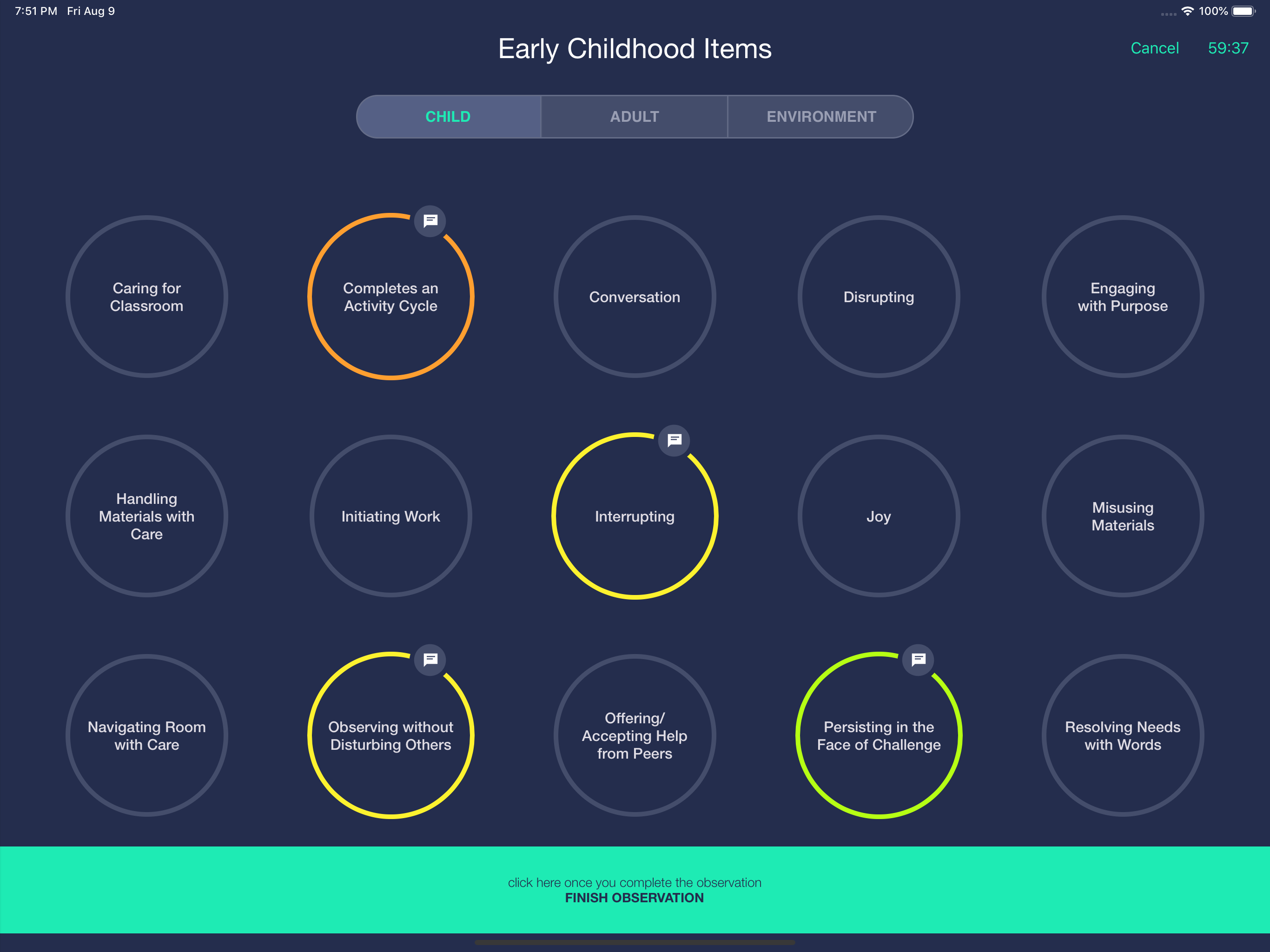 7:51 PM Fri Aug 9

100%

Early Childhood Items

Cancel 59:37

CHILD ADULT ENVIRONMENT

Caring for Classroom

Completes an Activity Cycle

Conversation

Disrupting

Engaging with Purpose

Handling Materials with Care

Initiating Work

Interrupting

Joy

Misusing Materials

Navigating Room with Care

Observing without Disturbing Others

Offering/ Accepting Help from Peers

Persisting in the Face of Challenge

Resolving Needs with Words

click here once you complete the observation
FINISH OBSERVATION